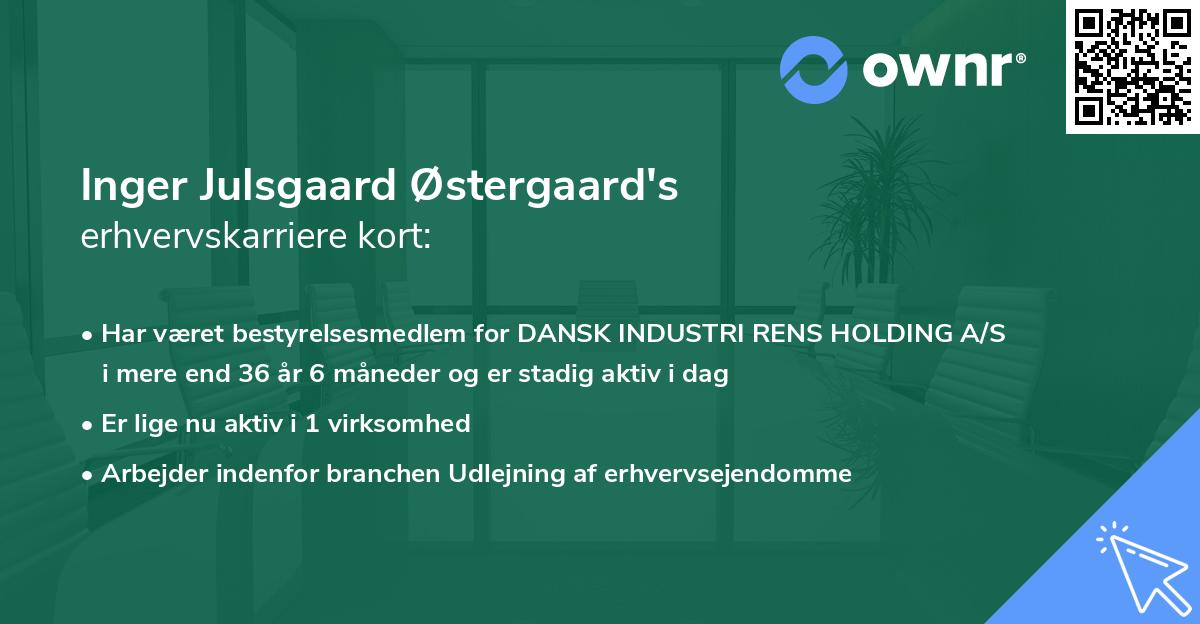 ownr®

Inger Julsgaard Østergaard's erhvervskarriere kort:

• Har været bestyrelsesmedlem for DANSK INDUSTRI RENS HOLDING A/S i mere end 36 år 6 måneder og er stadig aktiv i dag

• Er lige nu aktiv i 1 virksomhed

• Arbejder indenfor branchen Udlejning af erhvervsejendomme